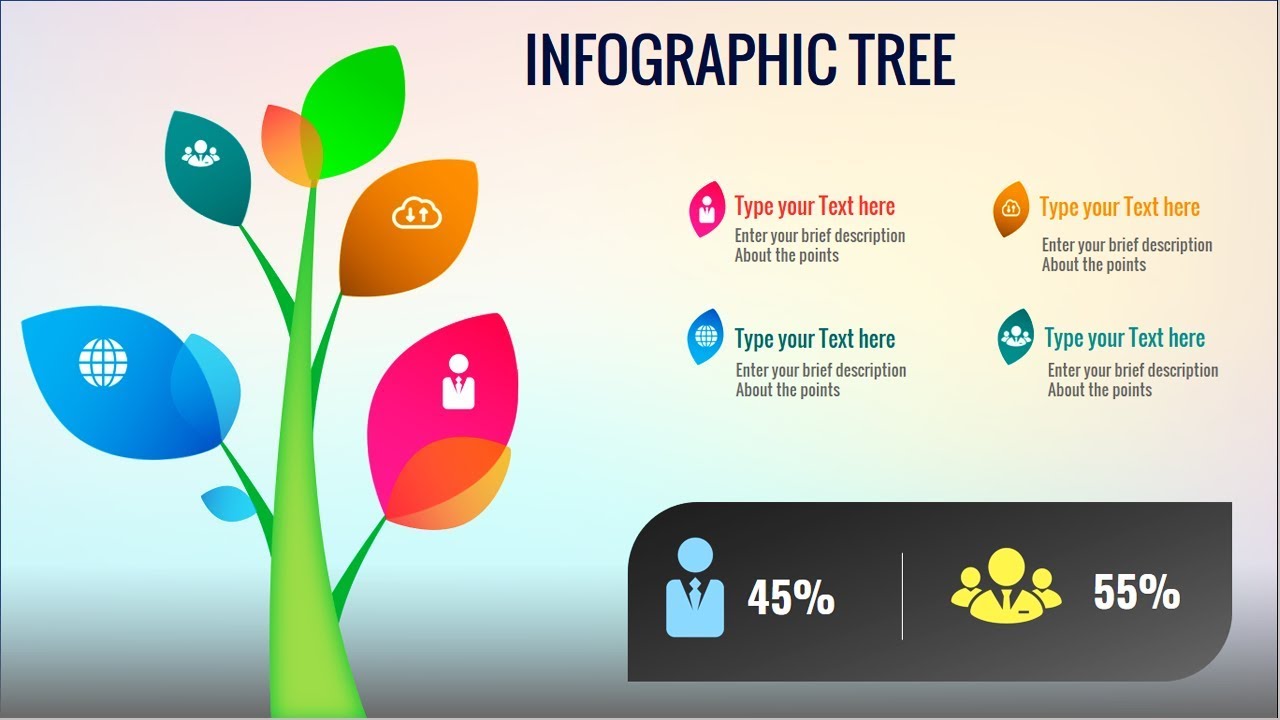 INFOGRAPHIC TREE

Type your Text here
Enter your brief description About the points

Type your Text here
Enter your brief description About the points

Type your Text here
Enter your brief description About the points

Type your Text here
Enter your brief description About the points

45%

55%